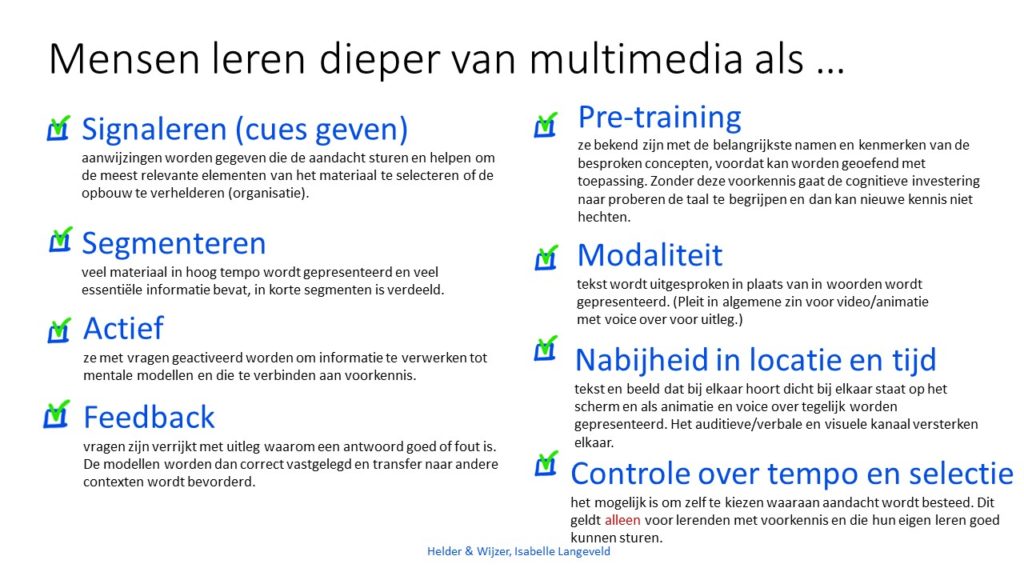 Mensen leren dieper van multimedia als …

Signaleren (cues geven)
aanwijzingen worden gegeven die de aandacht sturen en helpen om de meest relevante elementen van het materiaal te selecteren of de opbouw te verhelderen (organisatie).

Segmenteren
veel materiaal in hoog tempo wordt gepresenteerd en veel essentiële informatie bevat, in korte segmenten is verdeeld.

Actief
ze met vragen geactiveerd worden om informatie te verwerken tot mentale modellen en die te verbinden aan voorkennis.

Feedback
vragen zijn verrijkt met uitleg waarom een antwoord goed of fout is. De modellen worden dan correct vastgelegd en transfer naar andere contexten wordt bevorderd.

Pre-training
ze bekend zijn met de belangrijkste namen en kenmerken van de besproken concepten, voordat kan worden geoefend met toepassing. Zonder deze voorkennis gaat de cognitieve investering naar proberen de taal te begrijpen en dan kan nieuwe kennis niet hechten.

Modaliteit
tekst wordt uitgesproken in plaats van in woorden wordt gepresenteerd. (Pleit in algemene zin voor video/animatie met voice over voor uitleg.)

Nabijheid in locatie en tijd
tekst en beeld dat bij elkaar hoort dicht bij elkaar staat op het scherm en als animatie en voice over tegelijk worden gepresenteerd. Het auditieve/verbale en visuele kanaal versterken elkaar.

Controle over tempo en selectie
het mogelijk is om zelf te kiezen waaraan aandacht wordt besteed. Dit geldt alleen voor lerenden met voorkennis en die hun eigen leren goed kunnen sturen.

Helder & Wijzer, Isabelle Langeveld